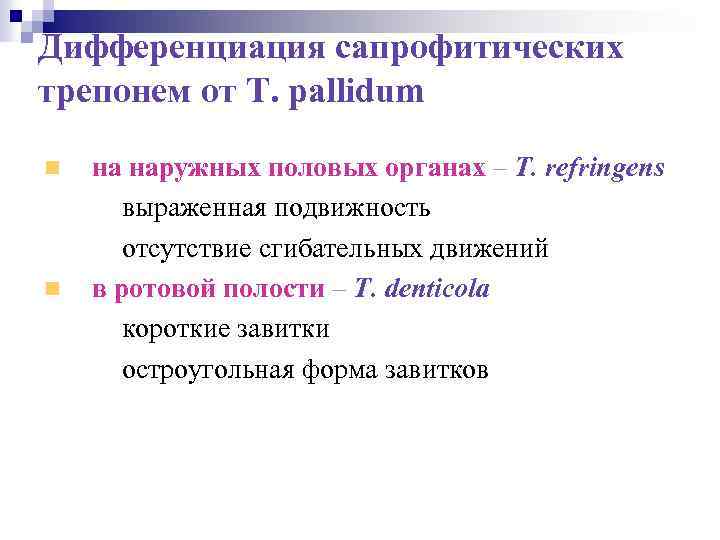 Дифференциация сапрофитических трепонем от T. pallidum

на наружных половых органах – T. refringens
выраженная подвижность
отсутствие сгибательных движений

в ротовой полости – T. denticola
короткие завитки
остроугольная форма завитков